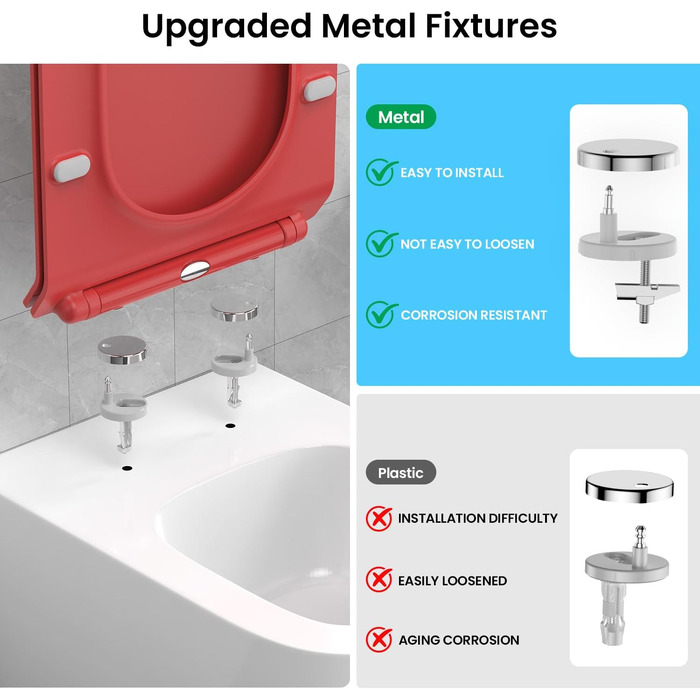 Upgraded Metal Fixtures

Metal

EASY TO INSTALL

NOT EASY TO LOOSEN

CORROSION RESISTANT

Plastic

INSTALLATION DIFFICULTY

EASILY LOOSENED

AGING CORROSION